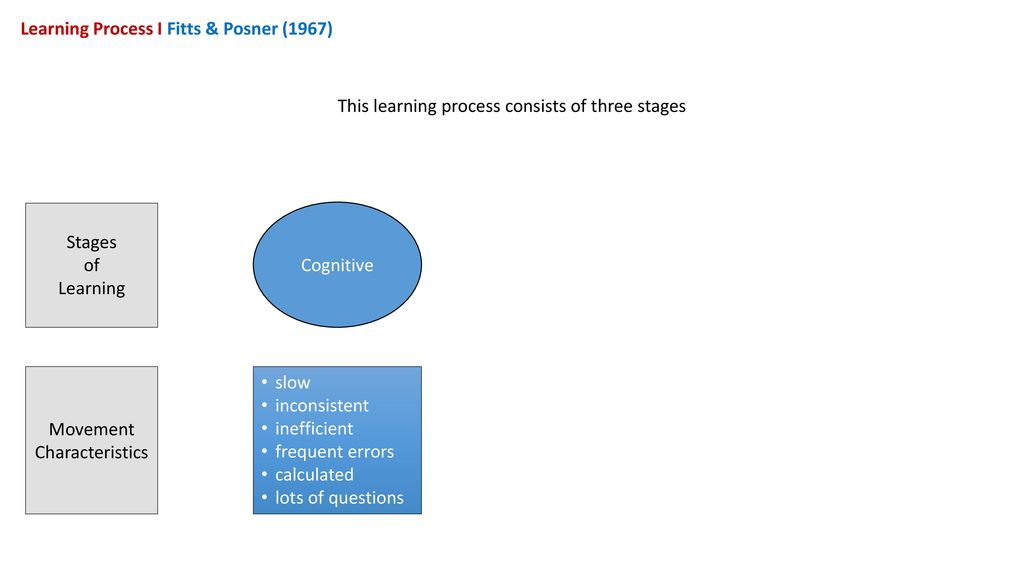 Learning Process I Fitts & Posner (1967)

This learning process consists of three stages

Stages of Learning

Cognitive

Movement Characteristics

• slow
• inconsistent
• inefficient
• frequent errors
• calculated
• lots of questions